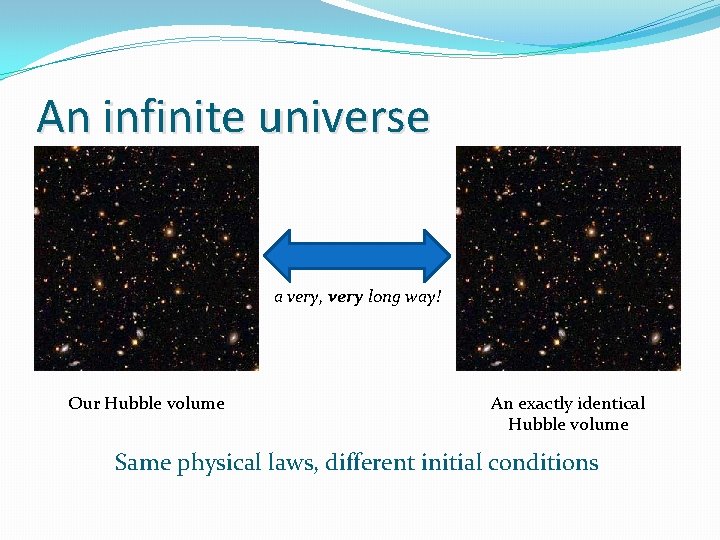 An infinite universe

a very, very long way!

Our Hubble volume

An exactly identical Hubble volume

Same physical laws, different initial conditions